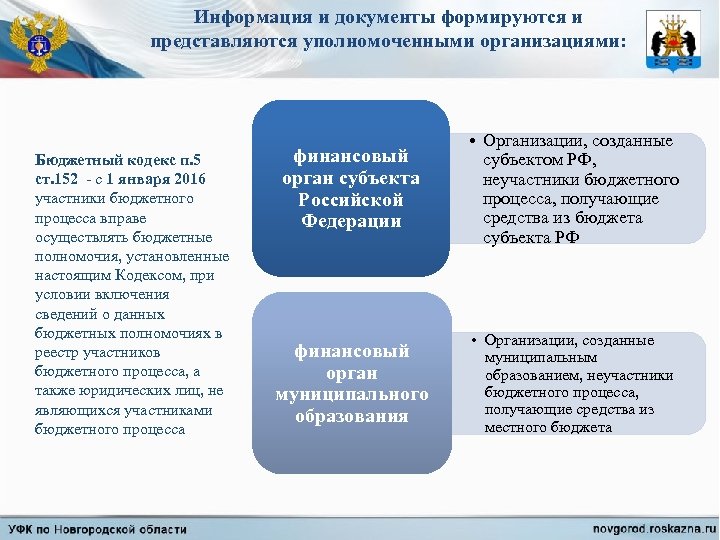 Информация и документы формируются и представляются уполномоченными организациями:

Бюджетный кодекс п.5 ст.152 - с 1 января 2016 участники бюджетного процесса вправе осуществлять бюджетные полномочия, установленные настоящим Кодексом, при условии включения сведений о данных бюджетных полномочиях в реестр участников бюджетного процесса, а также юридических лиц, не являющихся участниками бюджетного процесса

финансовый орган субъекта Российской Федерации

• Организации, созданные субъектом РФ, неучастники бюджетного процесса, получающие средства из бюджета субъекта РФ

финансовый орган муниципального образования

• Организации, созданные муниципальным образованием, неучастники бюджетного процесса, получающие средства из местного бюджета

УФК по Новгородской области

novgorod.roskazna.ru